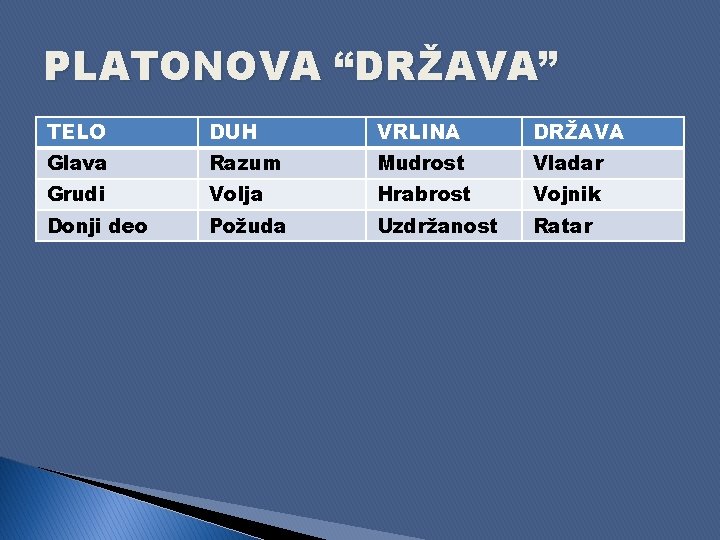 PLATONOVA “DRŽAVA”

| TELO | DUH | VRLINA | DRŽAVA |
|---|---|---|---|
| Glava | Razum | Mudrost | Vladar |
| Grudi | Volja | Hrabrost | Vojnik |
| Donji deo | Požuda | Uzdržanost | Ratar |